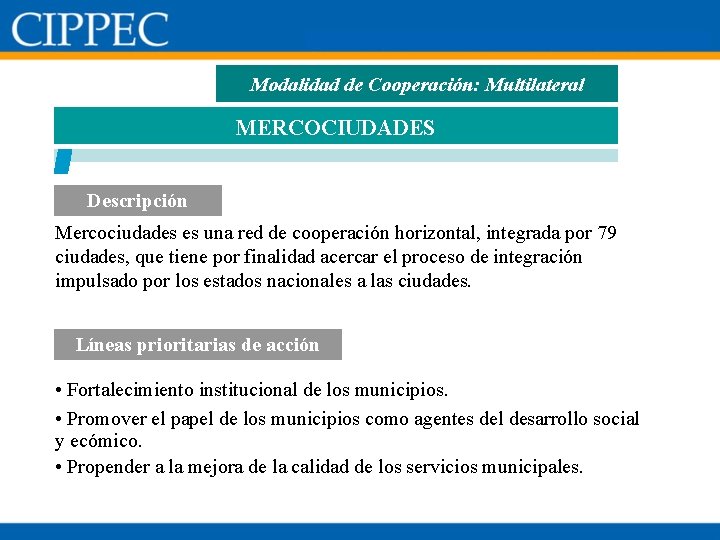 CIPPEC

Modalidad de Cooperación: Multilateral

MERCOCIUDADES

Descripción

Mercociudades es una red de cooperación horizontal, integrada por 79 ciudades, que tiene por finalidad acercar el proceso de integración impulsado por los estados nacionales a las ciudades.

Líneas prioritarias de acción

• Fortalecimiento institucional de los municipios.

• Promover el papel de los municipios como agentes del desarrollo social y ecómico.

• Propender a la mejora de la calidad de los servicios municipales.